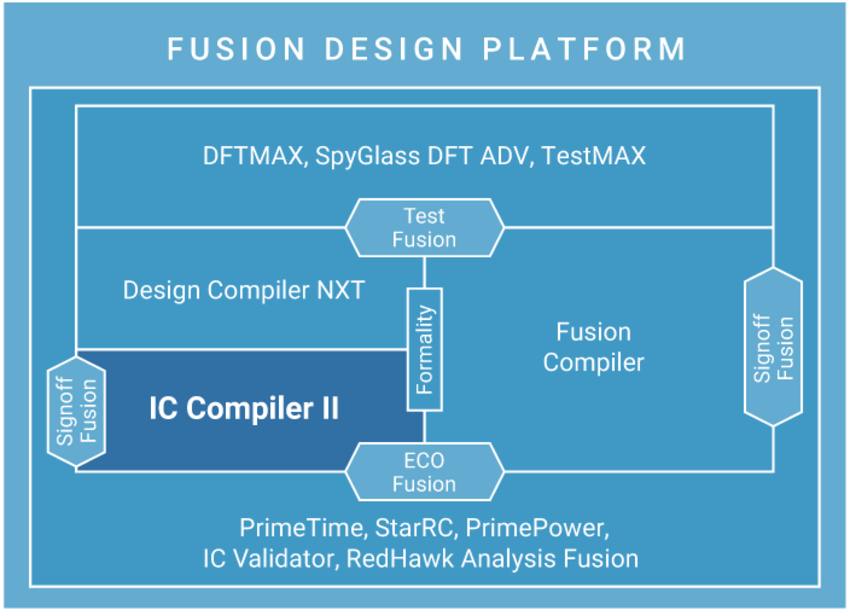 FUSION DESIGN PLATFORM

DFTMAX, SpyGlass DFT ADV, TestMAX

Test Fusion

Design Compiler NXT

Formality

Fusion Compiler

Signoff Fusion

Signoff Fusion

IC Compiler II

ECO Fusion

PrimeTime, StarRC, PrimePower, IC Validator, RedHawk Analysis Fusion